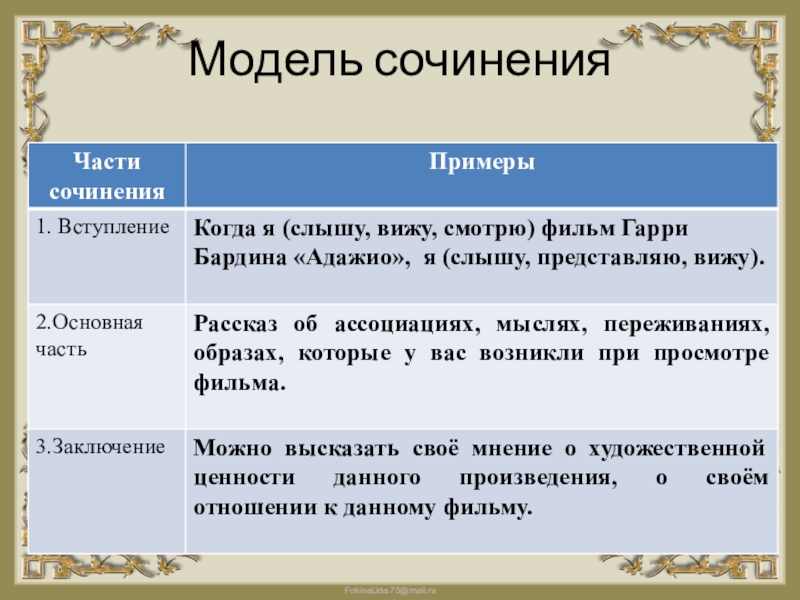 Модель сочинения

| Части сочинения | Примеры |
|---|---|
| 1. Вступление | Когда я (слышу, вижу, смотрю) фильм Гарри Бардина «Адажио», я (слышу, представляю, вижу). |
| 2.Основная часть | Рассказ об ассоциациях, мыслях, переживаниях, образах, которые у вас возникли при просмотре фильма. |
| 3.Заключение | Можно высказать своё мнение о художественной ценности данного произведения, о своём отношении к данному фильму. |

FokinaLida.75@mail.ru